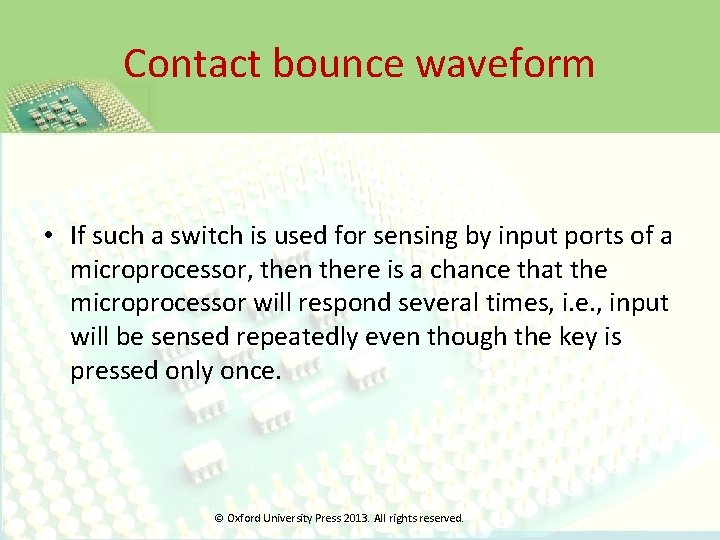 Contact bounce waveform

• If such a switch is used for sensing by input ports of a microprocessor, then there is a chance that the microprocessor will respond several times, i.e., input will be sensed repeatedly even though the key is pressed only once.

© Oxford University Press 2013. All rights reserved.